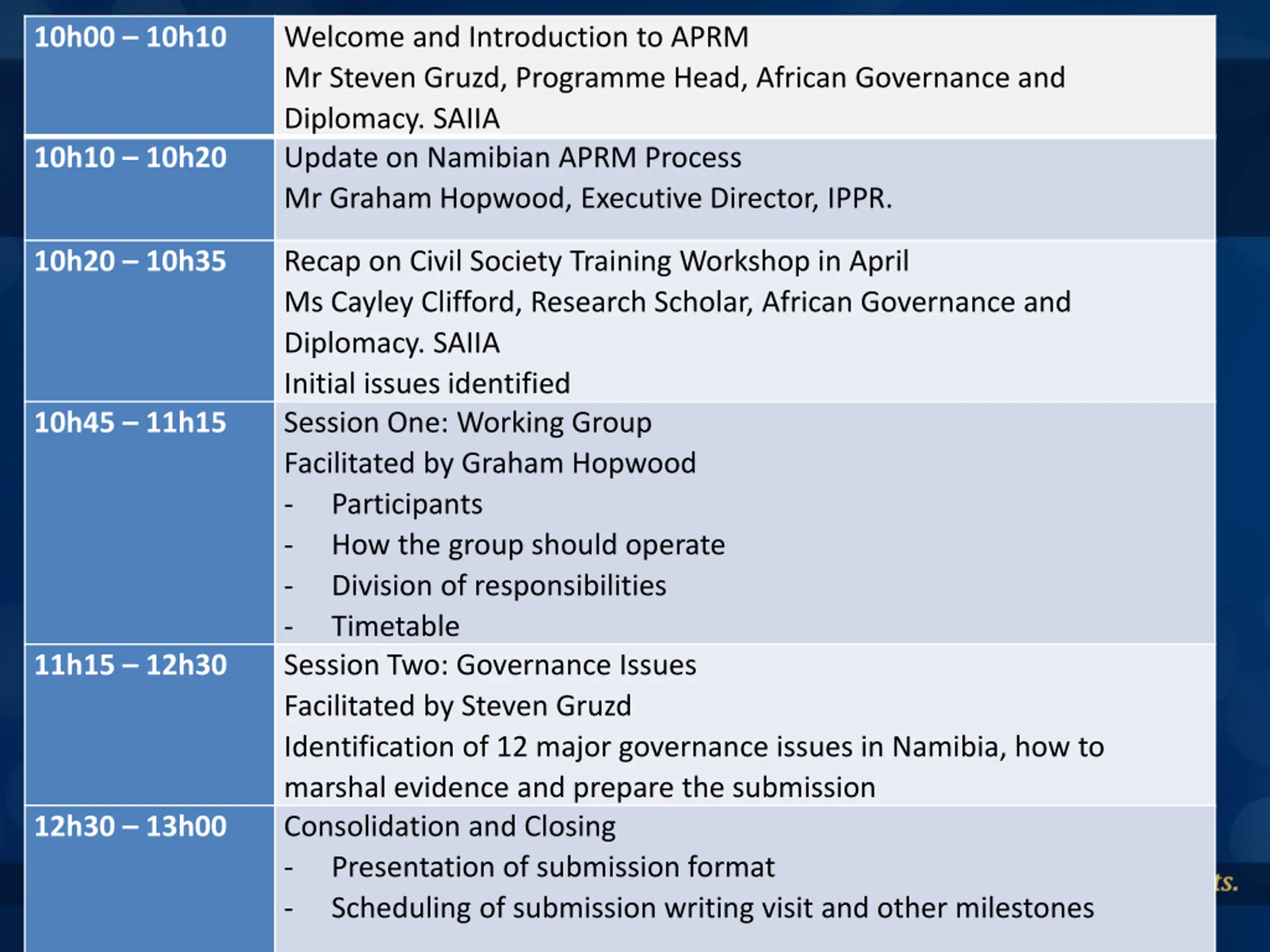 | | |
|---|---|
| 10h00 – 10h10 | Welcome and Introduction to APRM<br>Mr Steven Gruzd, Programme Head, African Governance and Diplomacy. SAIIA |
| 10h10 – 10h20 | Update on Namibian APRM Process<br>Mr Graham Hopwood, Executive Director, IPPR. |
| 10h20 – 10h35 | Recap on Civil Society Training Workshop in April<br>Ms Cayley Clifford, Research Scholar, African Governance and Diplomacy. SAIIA<br>Initial issues identified |
| 10h45 – 11h15 | Session One: Working Group<br>Facilitated by Graham Hopwood<br>- Participants<br>- How the group should operate<br>- Division of responsibilities<br>- Timetable |
| 11h15 – 12h30 | Session Two: Governance Issues<br>Facilitated by Steven Gruzd<br>Identification of 12 major governance issues in Namibia, how to marshal evidence and prepare the submission |
| 12h30 – 13h00 | Consolidation and Closing<br>- Presentation of submission format<br>- Scheduling of submission writing visit and other milestones |

ts.